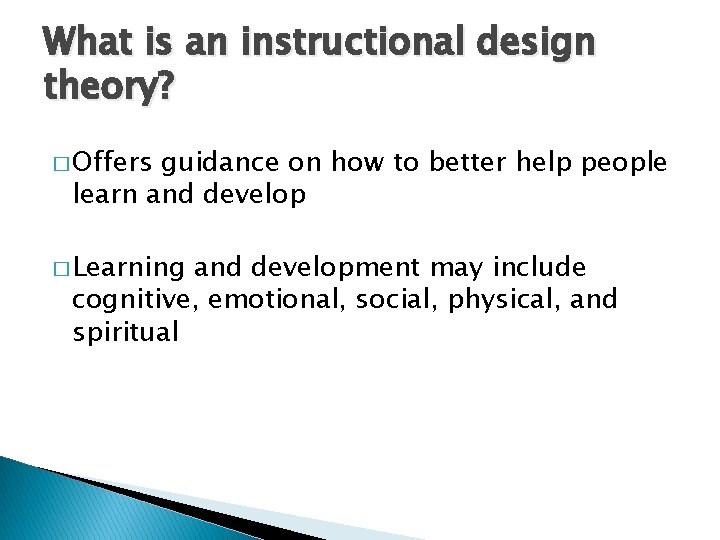 What is an instructional design theory?

□ Offers guidance on how to better help people learn and develop

□ Learning and development may include cognitive, emotional, social, physical, and spiritual